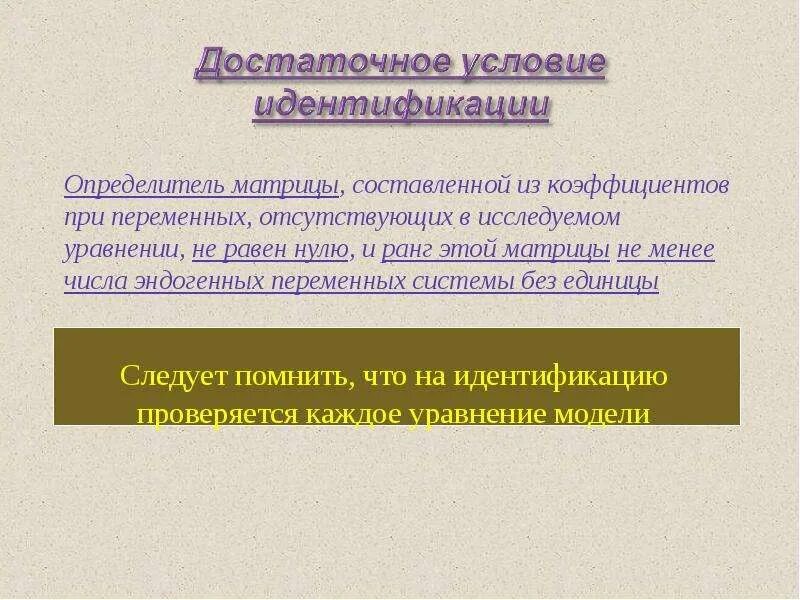 Достаточное условие идентификации

Определитель матрицы, составленной из коэффициентов при переменных, отсутствующих в исследуемом уравнении, не равен нулю, и ранг этой матрицы не менее числа эндогенных переменных системы без единицы

Следует помнить, что на идентификацию проверяется каждое уравнение модели